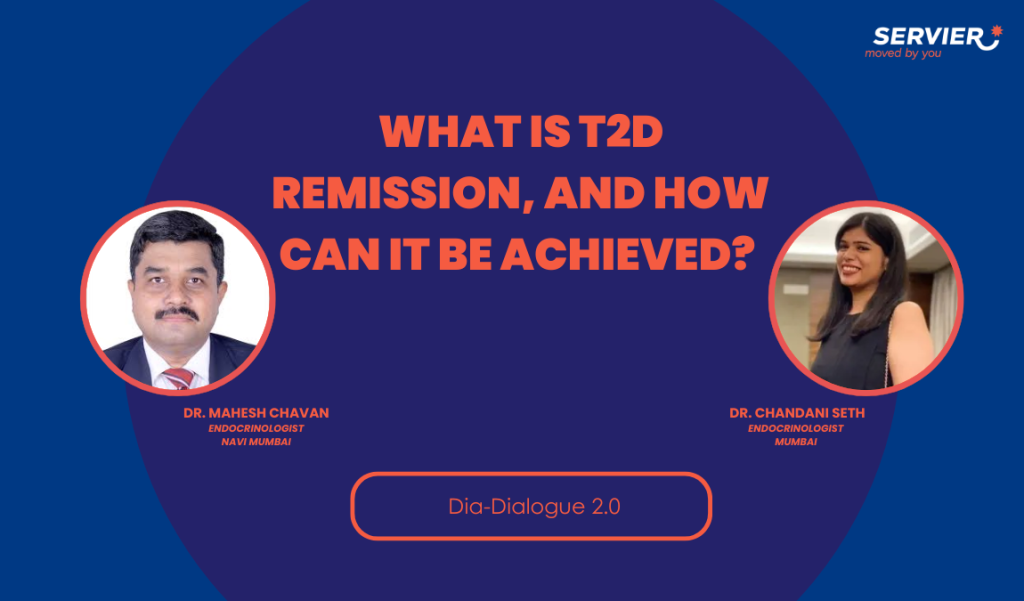 SERVIER
moved by you

WHAT IS T2D REMISSION, AND HOW CAN IT BE ACHIEVED?

DR. MAHESH CHAVAN
ENDOCRINOLOGIST
NAVI MUMBAI

DR. CHANDANI SETH
ENDOCRINOLOGIST
MUMBAI

Dia-Dialogue 2.0